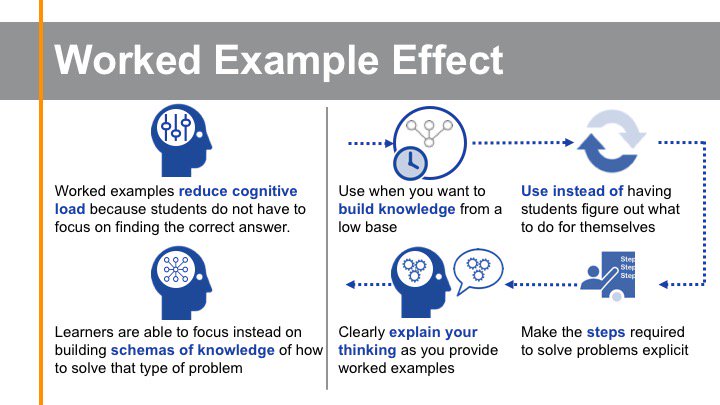 Worked Example Effect

Worked examples reduce cognitive load because students do not have to focus on finding the correct answer.

Learners are able to focus instead on building schemas of knowledge of how to solve that type of problem

Use when you want to build knowledge from a low base

Use instead of having students figure out what to do for themselves

Step
Step
Step

Make the steps required to solve problems explicit

Clearly explain your thinking as you provide worked examples